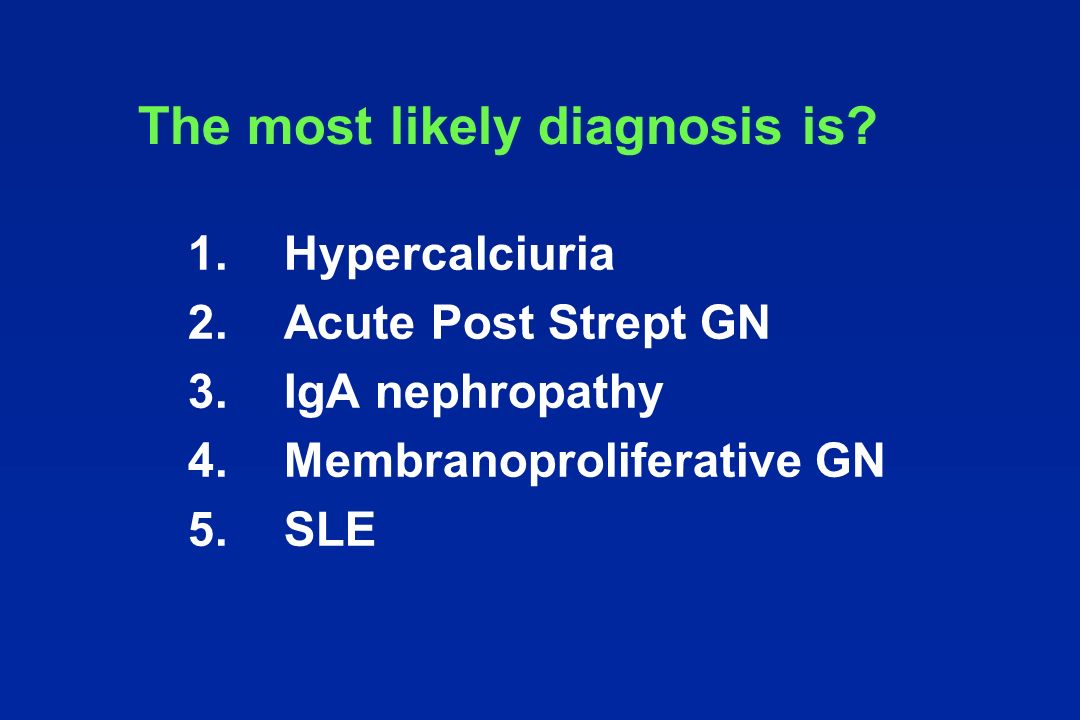 The most likely diagnosis is?

1. Hypercalciuria
2. Acute Post Strept GN
3. IgA nephropathy
4. Membranoproliferative GN
5. SLE